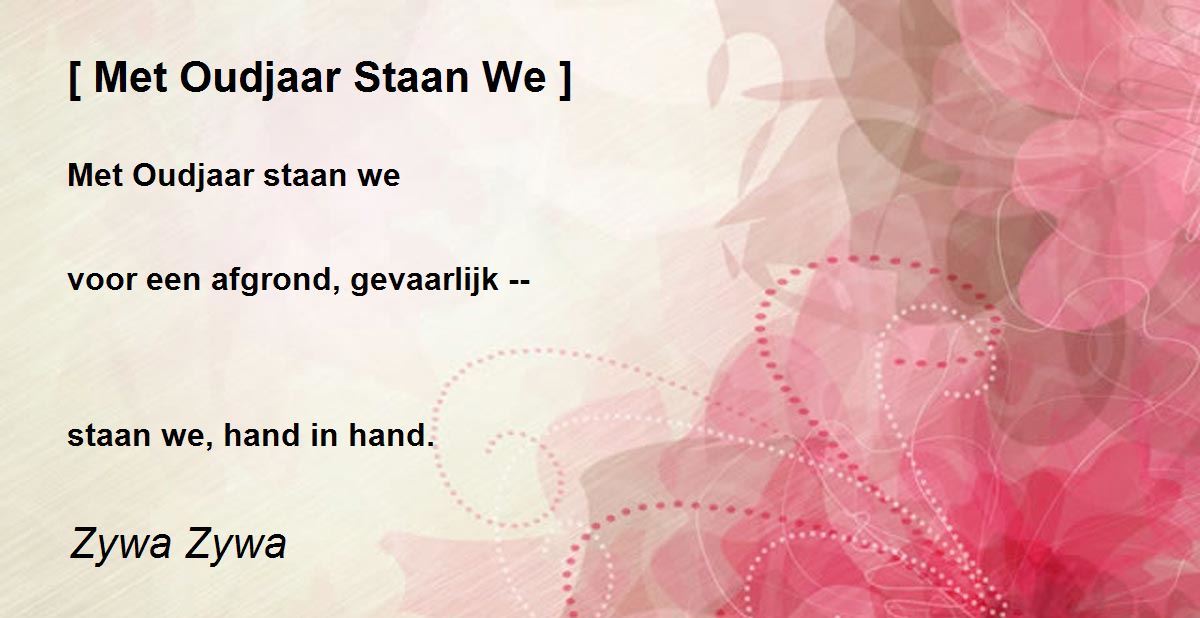 [ Met Oudjaar Staan We ]

Met Oudjaar staan we

voor een afgrond, gevaarlijk --

staan we, hand in hand.

Zywa Zywa